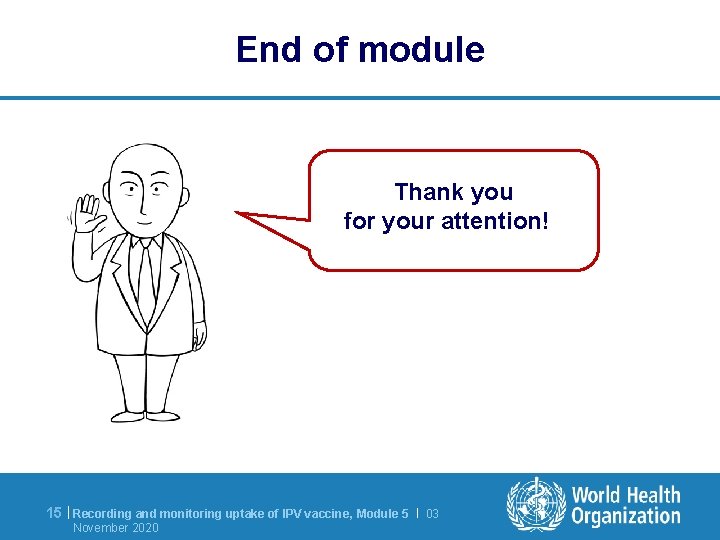 End of module

Thank you
for your attention!

15 | Recording and monitoring uptake of IPV vaccine, Module 5 | 03 November 2020

World Health Organization